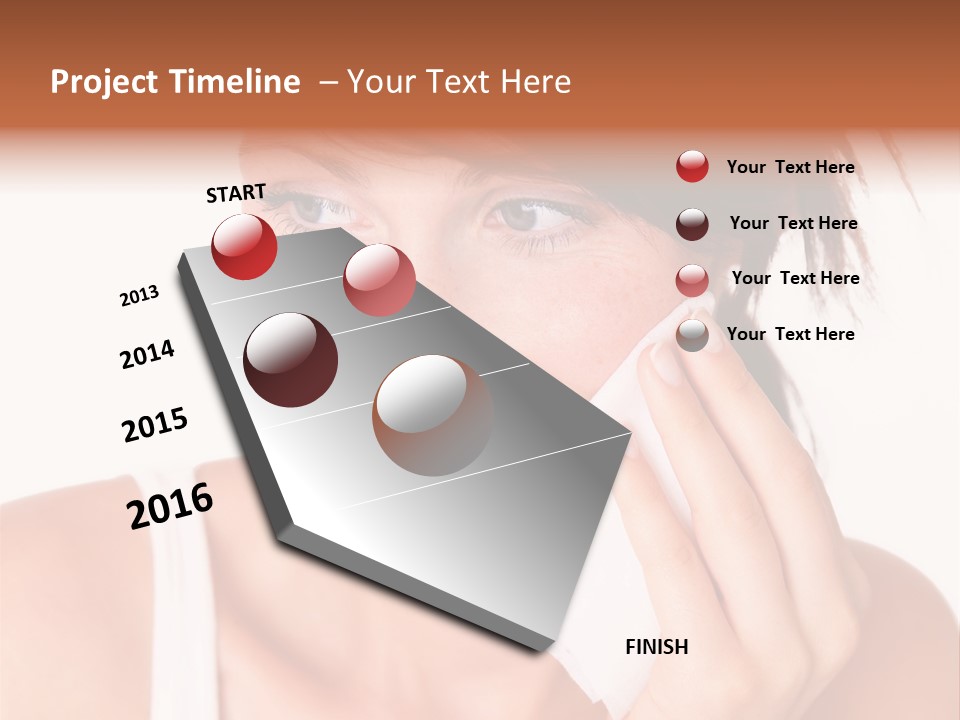 Project Timeline – Your Text Here

START

2013

2014

2015

2016

FINISH

Your Text Here

Your Text Here

Your Text Here

Your Text Here